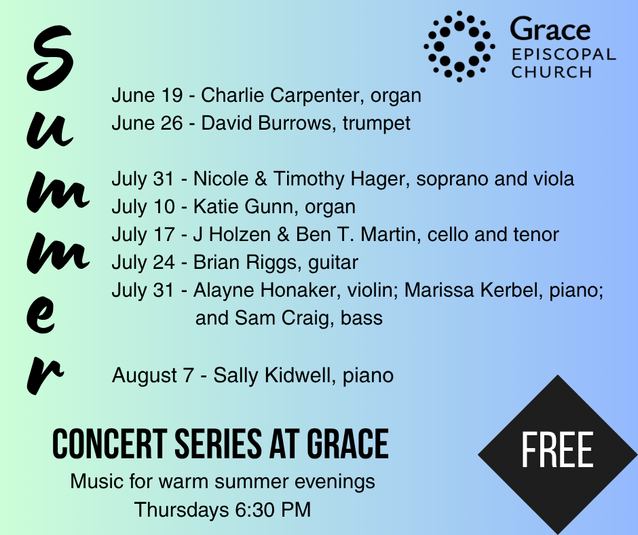 Summer

Grace
EPISCOPAL
CHURCH

June 19 - Charlie Carpenter, organ
June 26 - David Burrows, trumpet

July 31 - Nicole & Timothy Hager, soprano and viola
July 10 - Katie Gunn, organ
July 17 - J Holzen & Ben T. Martin, cello and tenor
July 24 - Brian Riggs, guitar
July 31 - Alayne Honaker, violin; Marissa Kerbel, piano; and Sam Craig, bass

August 7 - Sally Kidwell, piano

CONCERT SERIES AT GRACE
Music for warm summer evenings
Thursdays 6:30 PM

FREE